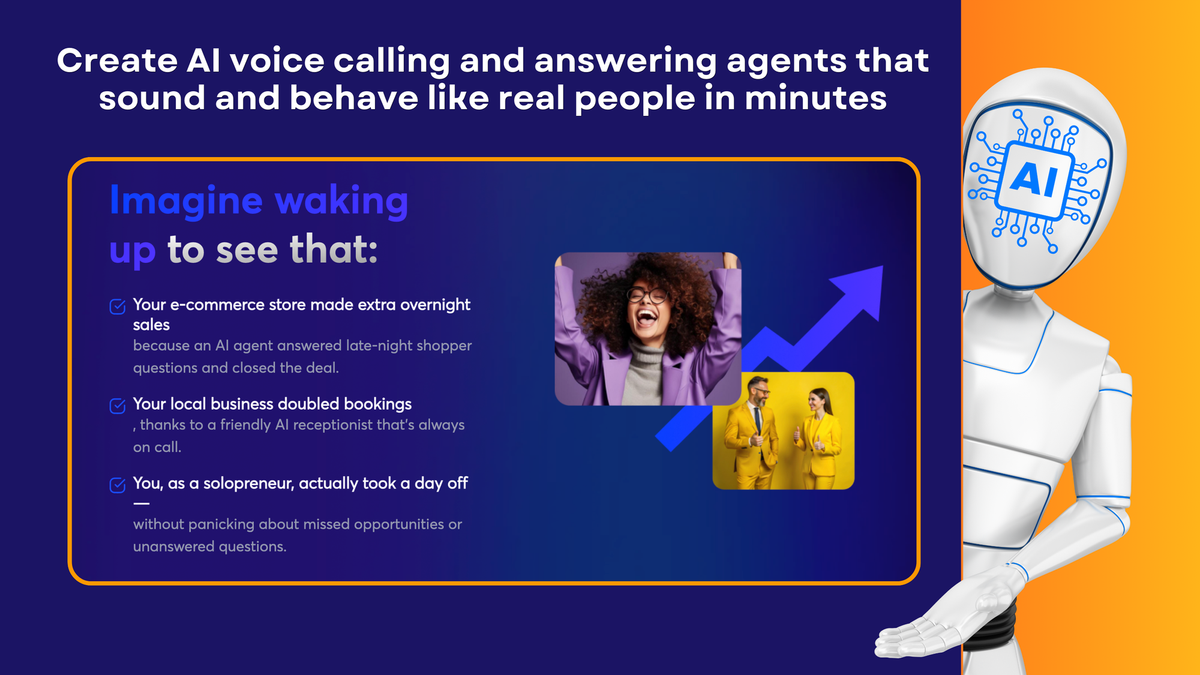 Create AI voice calling and answering agents that sound and behave like real people in minutes

Imagine waking up to see that:

Your e-commerce store made extra overnight sales
because an AI agent answered late-night shopper questions and closed the deal.

Your local business doubled bookings
, thanks to a friendly AI receptionist that's always on call.

You, as a solopreneur, actually took a day off
—
without panicking about missed opportunities or unanswered questions.

AI